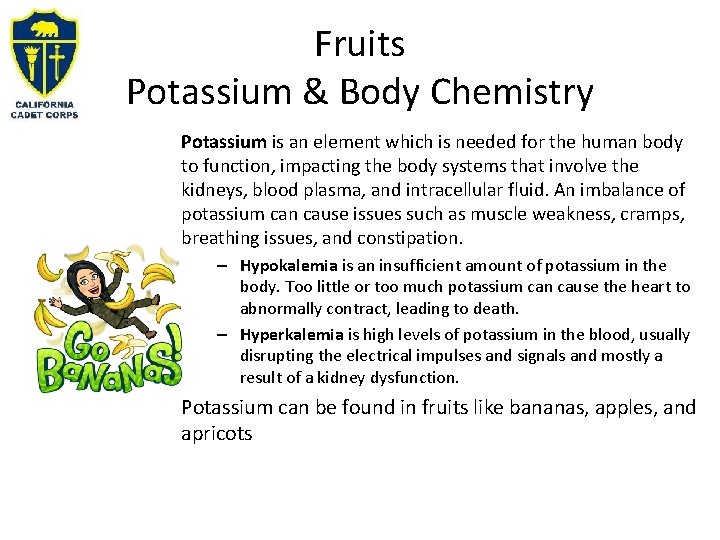 CALIFORNIA CADET CORPS

Fruits
Potassium & Body Chemistry

Potassium is an element which is needed for the human body to function, impacting the body systems that involve the kidneys, blood plasma, and intracellular fluid. An imbalance of potassium can cause issues such as muscle weakness, cramps, breathing issues, and constipation.

– Hypokalemia is an insufficient amount of potassium in the body. Too little or too much potassium can cause the heart to abnormally contract, leading to death.

– Hyperkalemia is high levels of potassium in the blood, usually disrupting the electrical impulses and signals and mostly a result of a kidney dysfunction.

GO BaNaNaS!

Potassium can be found in fruits like bananas, apples, and apricots